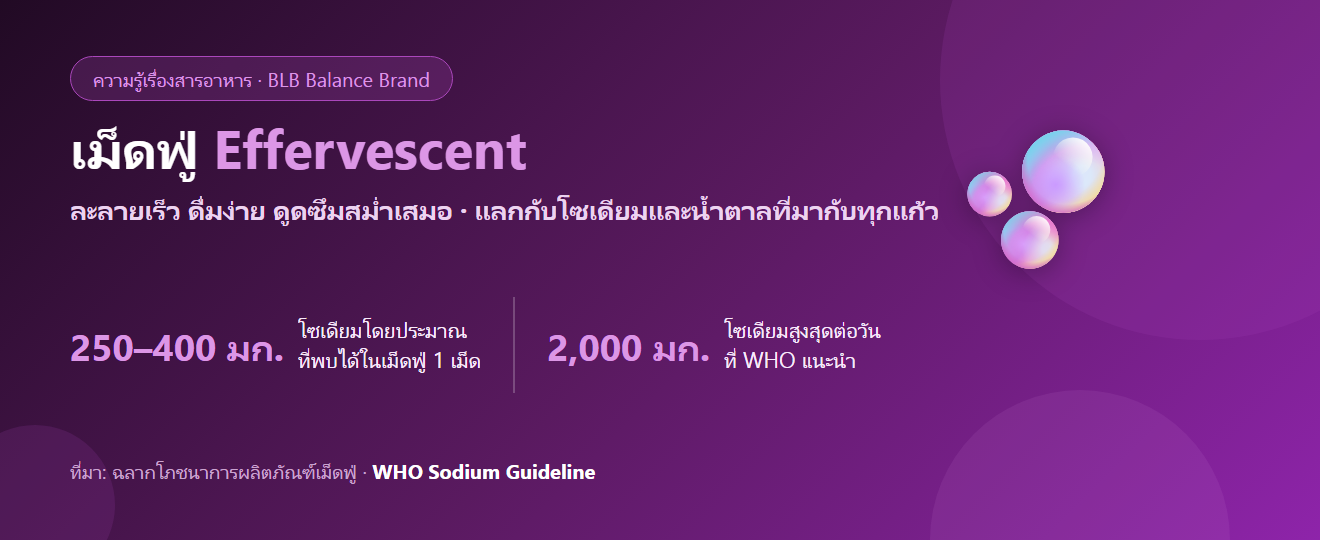 ความรู้เรื่องสารอาหาร · BLB Balance Brand

เม็ดฟู่ Effervescent

ละลายเร็ว ดื่มง่าย ดูดซึมสม่ำเสมอ · แลกกับโซเดียมและน้ำตาลที่มากับทุกแก้ว

250–400 มก. โซเดียมโดยประมาณ ที่พบได้ในเม็ดฟู่ 1 เม็ด

2,000 มก. โซเดียมสูงสุดต่อวัน ที่ WHO แนะนำ

ที่มา: ฉลากโภชนาการผลิตภัณฑ์เม็ดฟู่ · WHO Sodium Guideline